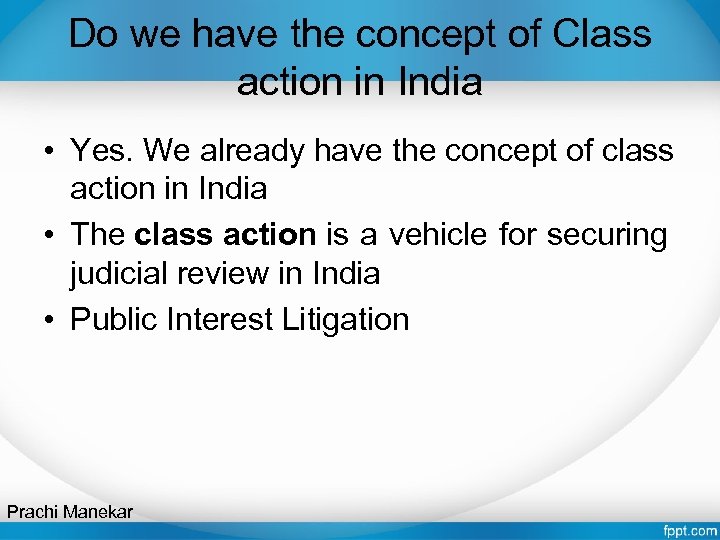 Do we have the concept of Class action in India

• Yes. We already have the concept of class action in India
• The class action is a vehicle for securing judicial review in India
• Public Interest Litigation

Prachi Manekar

fppt.com